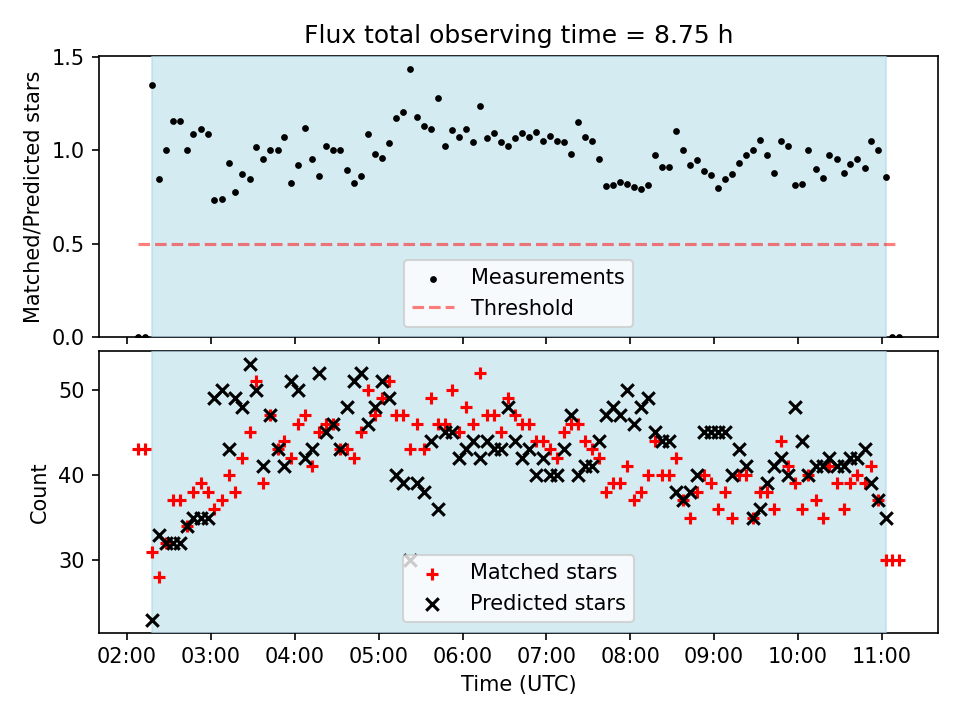 Flux total observing time = 8.75 h

Matched/Predicted stars

1.5
1.0
0.5
0.0

Measurements
Threshold

Count

50
40
30

Matched stars
Predicted stars

02:00 03:00 04:00 05:00 06:00 07:00 08:00 09:00 10:00 11:00
Time (UTC)